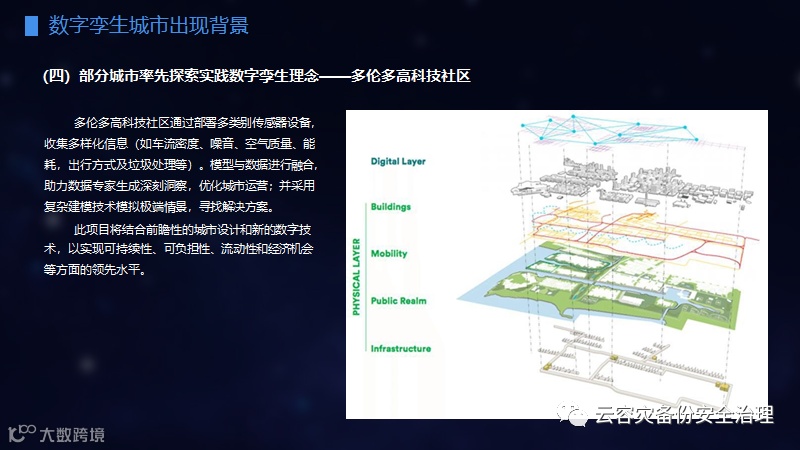 数字孪生城市出现背景

(四) 部分城市率先探索实践数字孪生理念——多伦多高科技社区

多伦多高科技社区通过部署多类别传感器设备，收集多样化信息（如车流密度、噪音、空气质量、能耗，出行方式及垃圾处理等）。模型与数据进行融合，助力数据专家生成深刻洞察，优化城市运营；并采用复杂建模技术模拟极端情景，寻找解决方案。

此项目将结合前瞻性的城市设计和新的数字技术，以实现可持续性、可负担性、流动性和经济机会等方面的领先水平。

Digital Layer
PHYSICAL LAYER
Buildings
Mobility
Public Realm
Infrastructure

云容灾备份安全治理

大数跨境